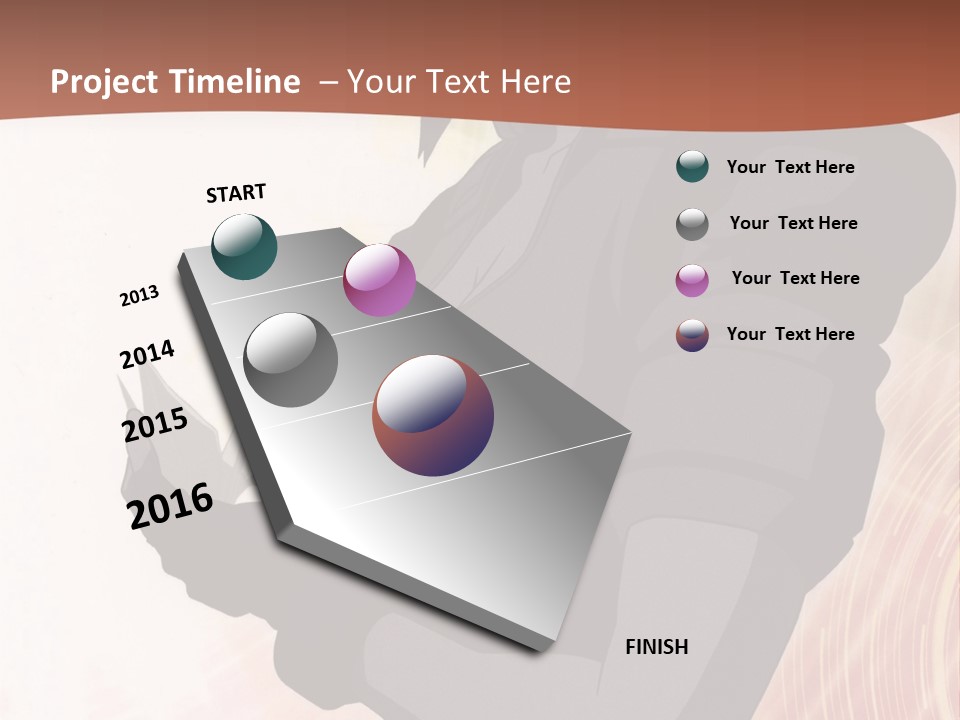 Project Timeline – Your Text Here

START

2013

2014

2015

2016

FINISH

Your Text Here

Your Text Here

Your Text Here

Your Text Here